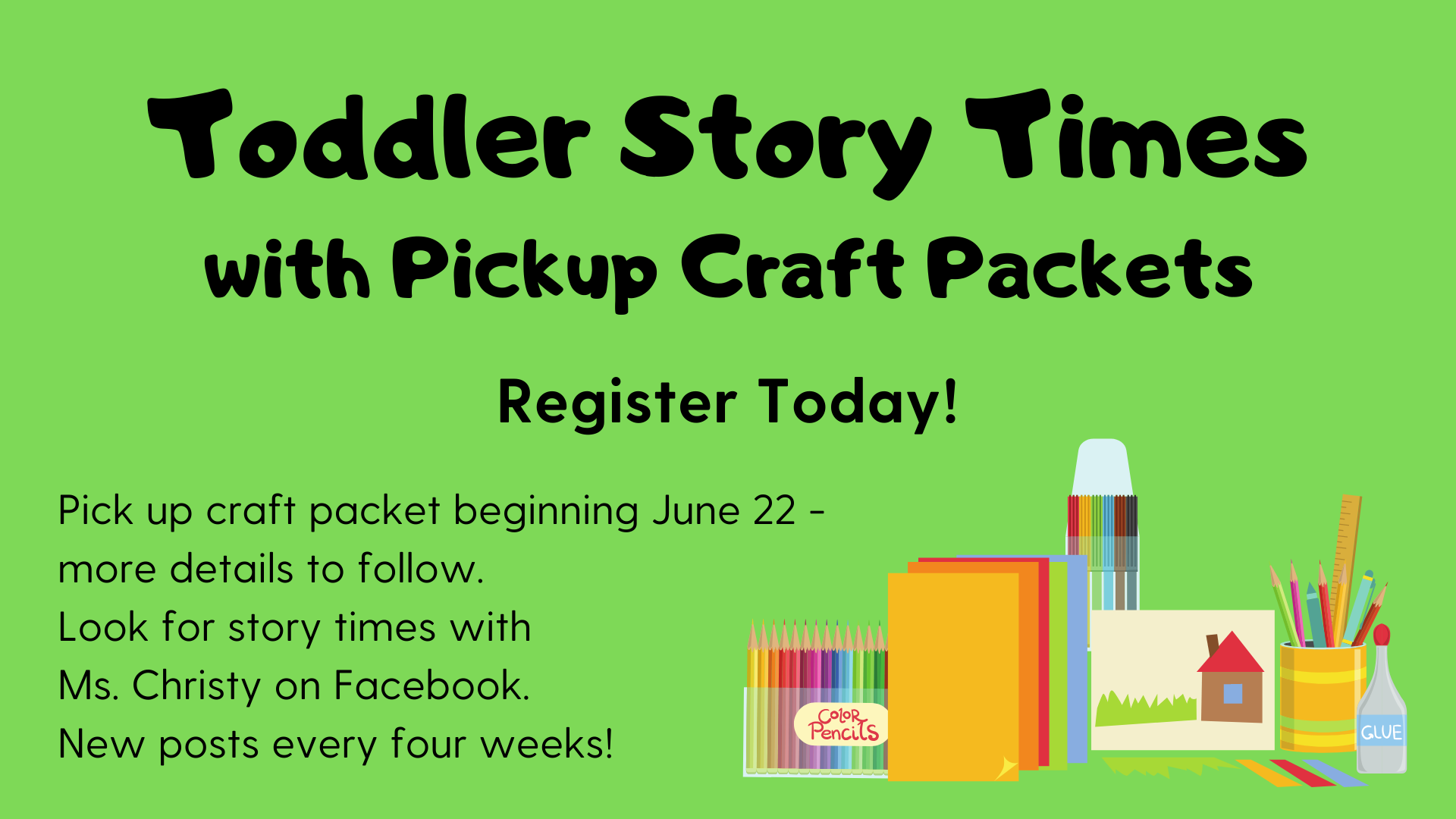 Toddler Story Times
with Pickup Craft Packets

Register Today!

Pick up craft packet beginning June 22 - more details to follow.
Look for story times with Ms. Christy on Facebook.
New posts every four weeks!

Color Pencils

GLUE